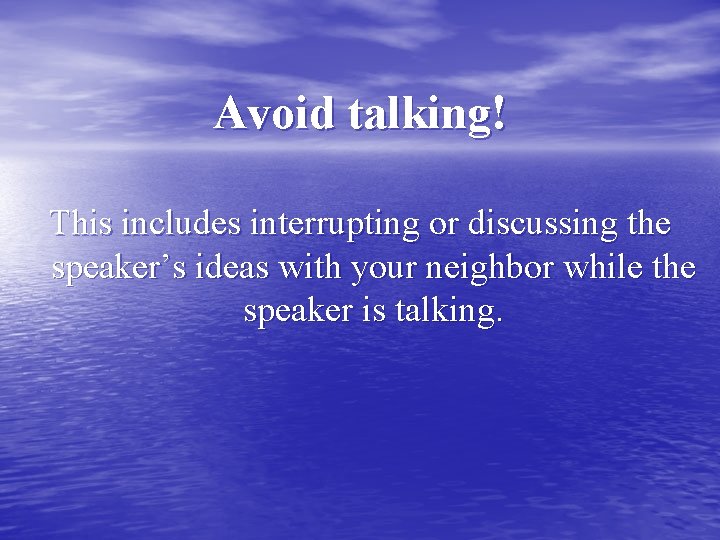 Avoid talking!

This includes interrupting or discussing the speaker’s ideas with your neighbor while the speaker is talking.